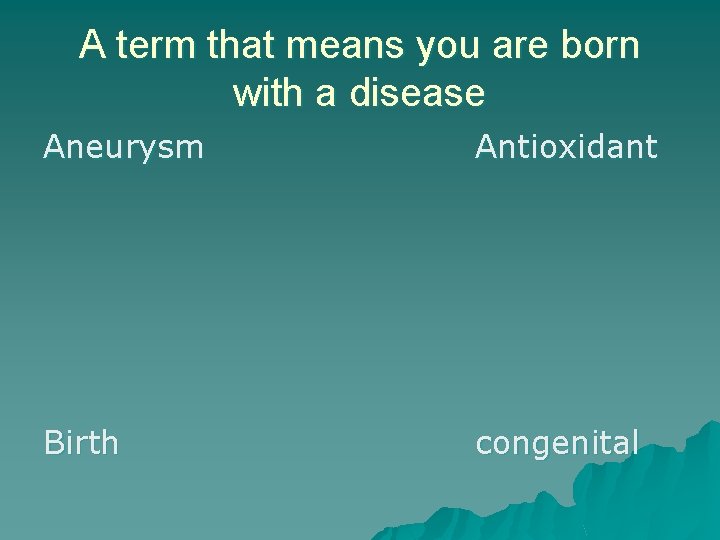 A term that means you are born with a disease

Aneurysm

Antioxidant

Birth

congenital